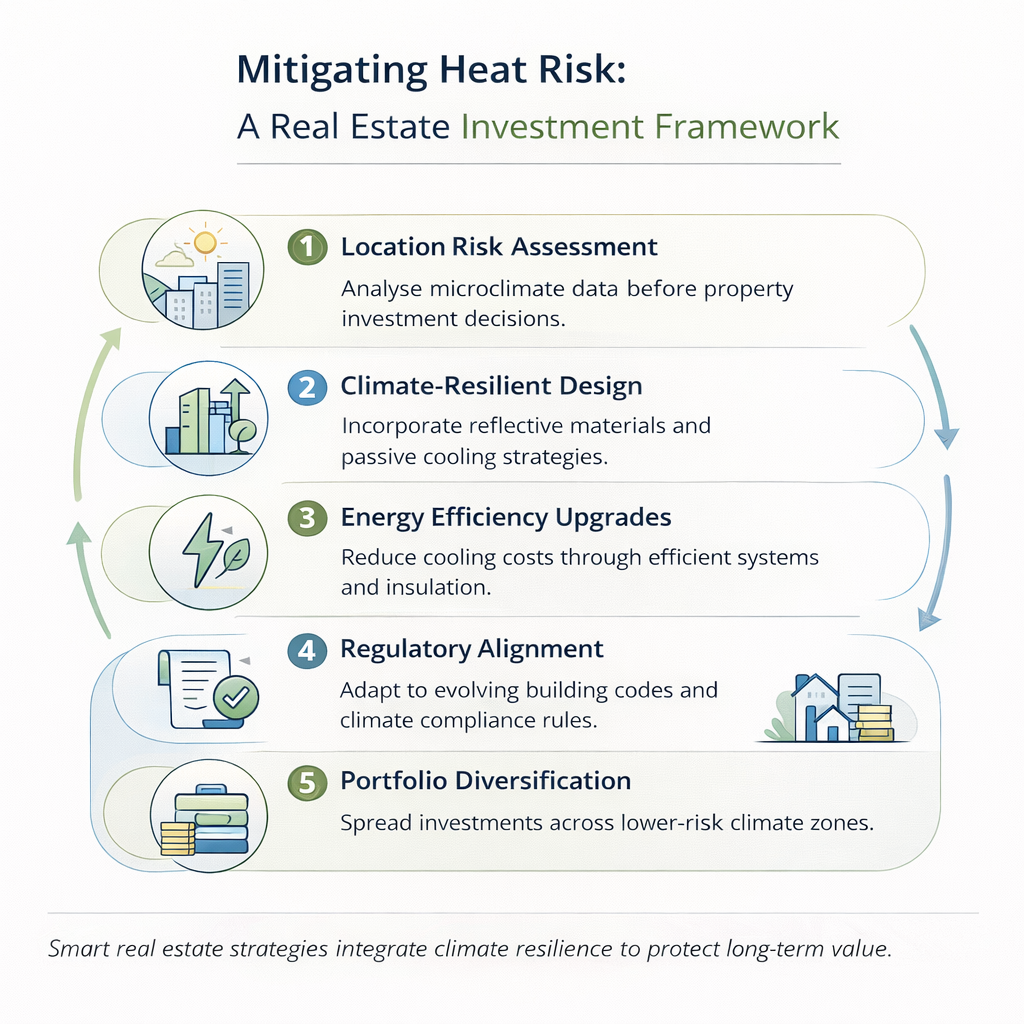 Mitigating Heat Risk:
A Real Estate Investment Framework

1 Location Risk Assessment
Analyse microclimate data before property investment decisions.

2 Climate-Resilient Design
Incorporate reflective materials and passive cooling strategies.

3 Energy Efficiency Upgrades
Reduce cooling costs through efficient systems and insulation.

4 Regulatory Alignment
Adapt to evolving building codes and climate compliance rules.

5 Portfolio Diversification
Spread investments across lower-risk climate zones.

Smart real estate strategies integrate climate resilience to protect long-term value.